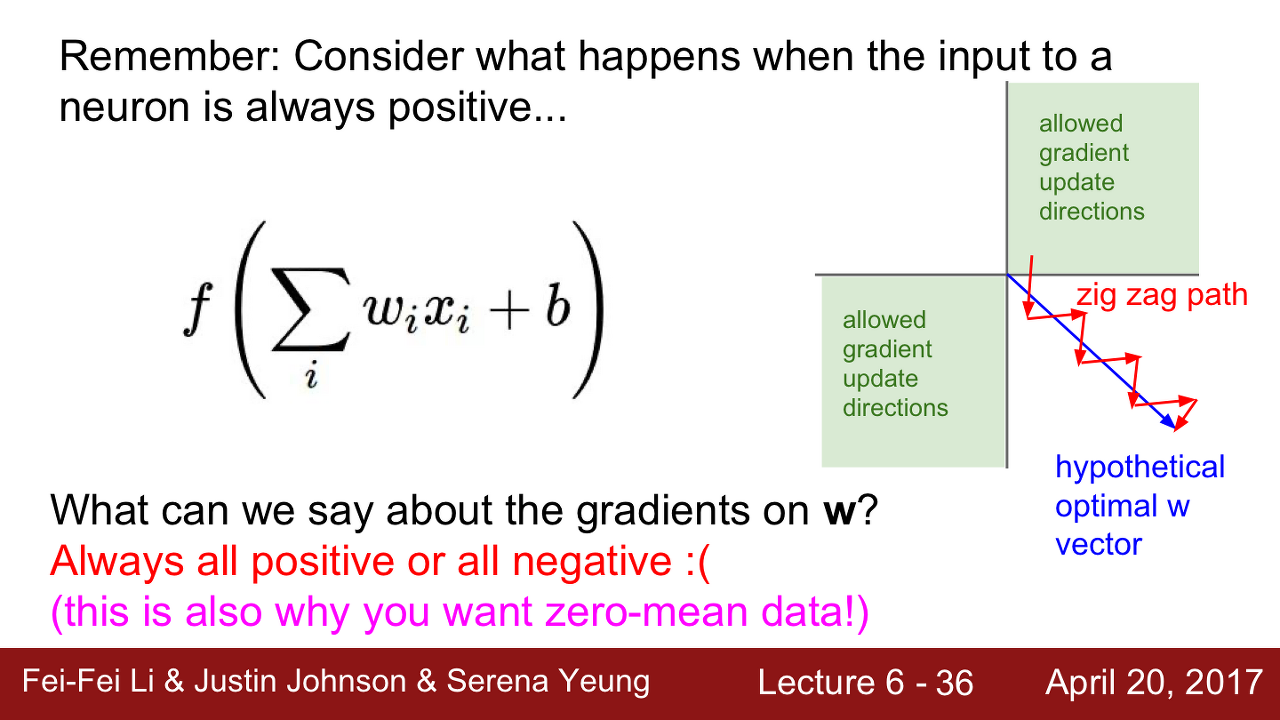 Remember: Consider what happens when the input to a neuron is always positive...

$f\left(\sum_i w_i x_i + b\right)$

allowed gradient update directions

allowed gradient update directions

zig zag path

hypothetical optimal w vector

What can we say about the gradients on **w**?
Always all positive or all negative :(
(this is also why you want zero-mean data!)

Fei-Fei Li & Justin Johnson & Serena Yeung

Lecture 6 - 36

April 20, 2017